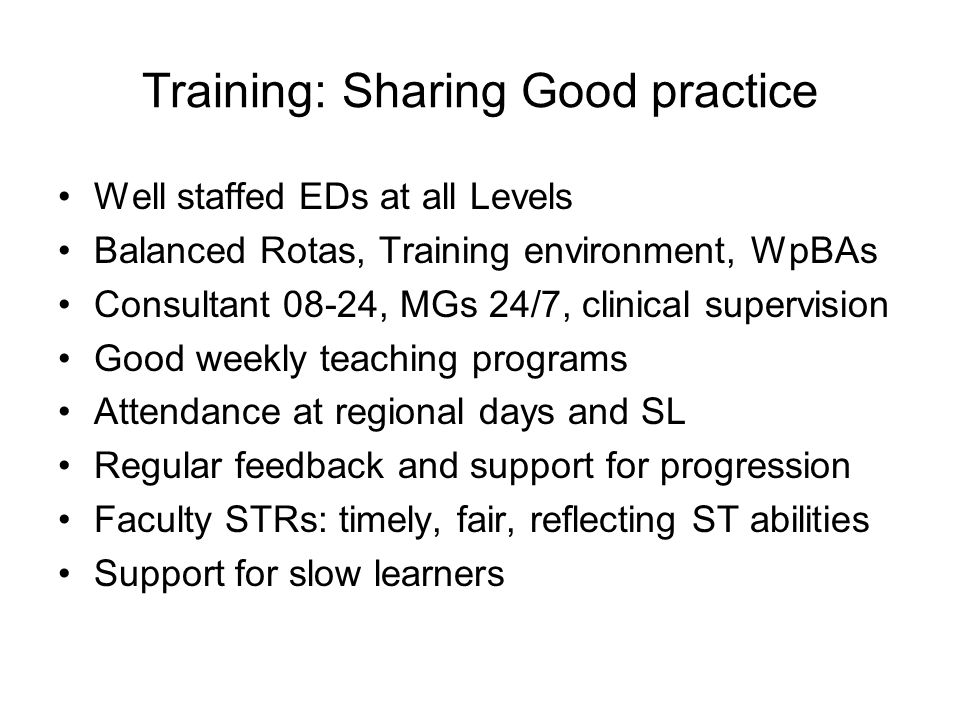 Training: Sharing Good practice

• Well staffed EDs at all Levels
• Balanced Rotas, Training environment, WpBAs
• Consultant 08-24, MGs 24/7, clinical supervision
• Good weekly teaching programs
• Attendance at regional days and SL
• Regular feedback and support for progression
• Faculty STRs: timely, fair, reflecting ST abilities
• Support for slow learners